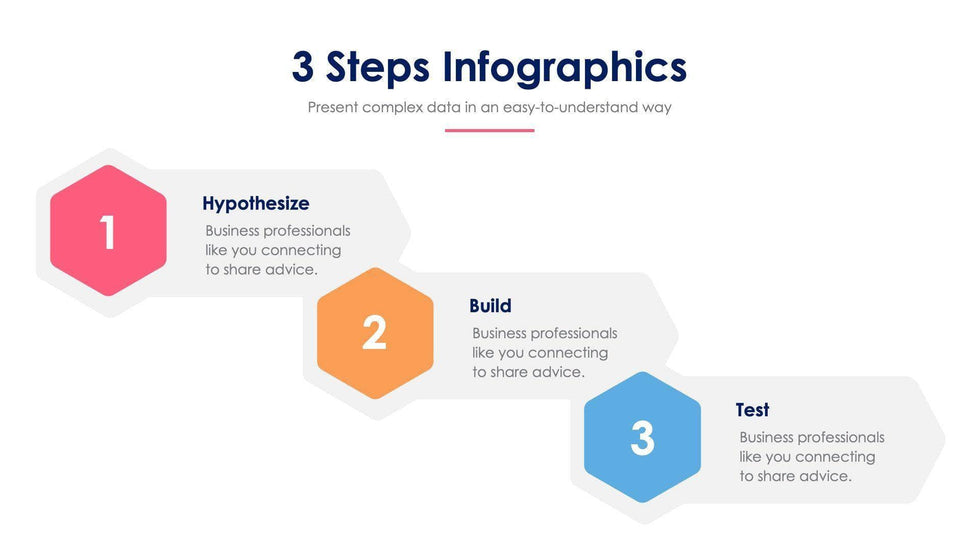 3 Steps Infographics
Present complex data in an easy-to-understand way

1
Hypothesize
Business professionals like you connecting to share advice.

2
Build
Business professionals like you connecting to share advice.

3
Test
Business professionals like you connecting to share advice.